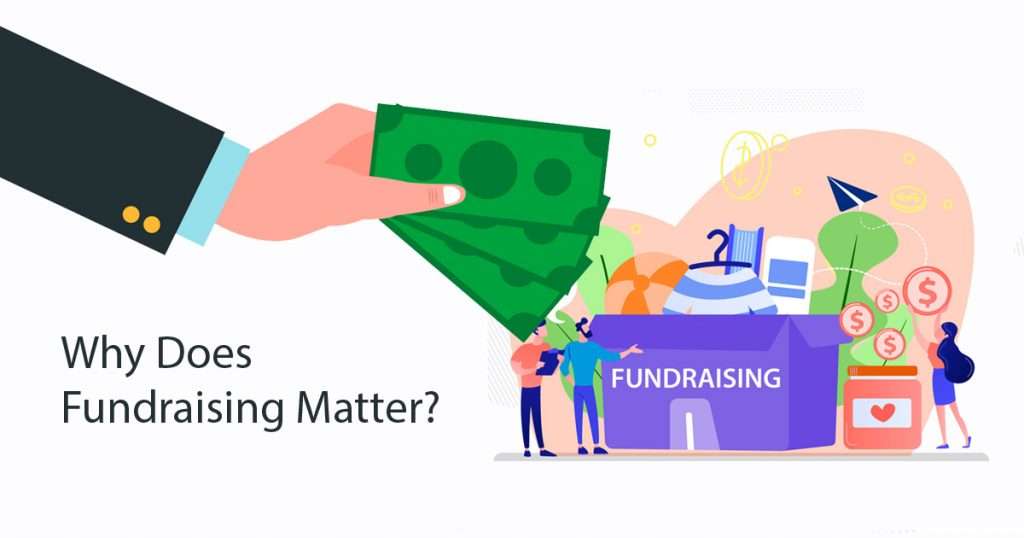 Why Does
Fundraising Matter?

FUNDRAISING

$

$

$

$